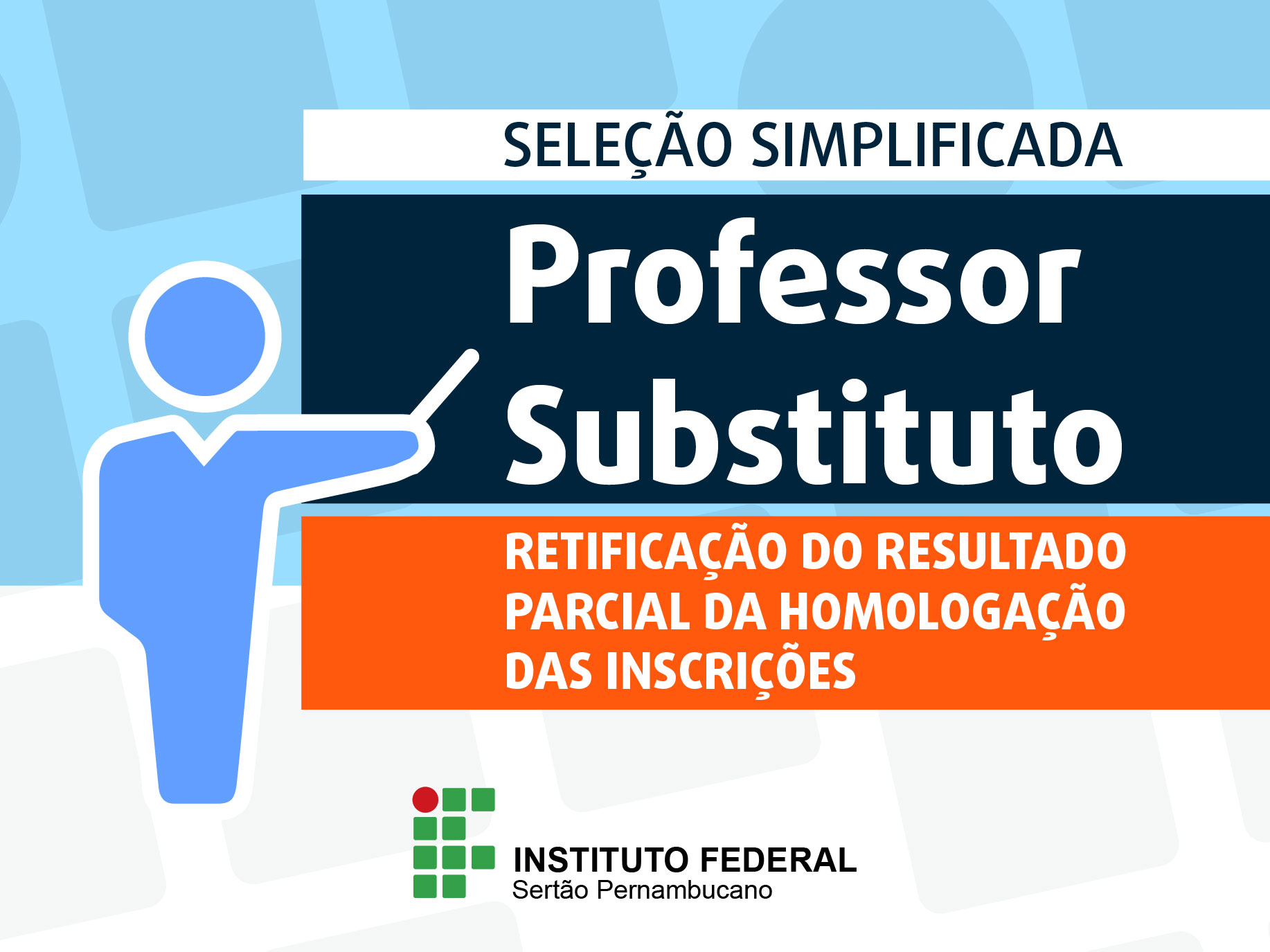 SELEÇÃO SIMPLIFICADA

Professor Substituto

RETIFICAÇÃO DO RESULTADO PARCIAL DA HOMOLOGAÇÃO DAS INSCRIÇÕES

INSTITUTO FEDERAL
Sertão Pernambucano